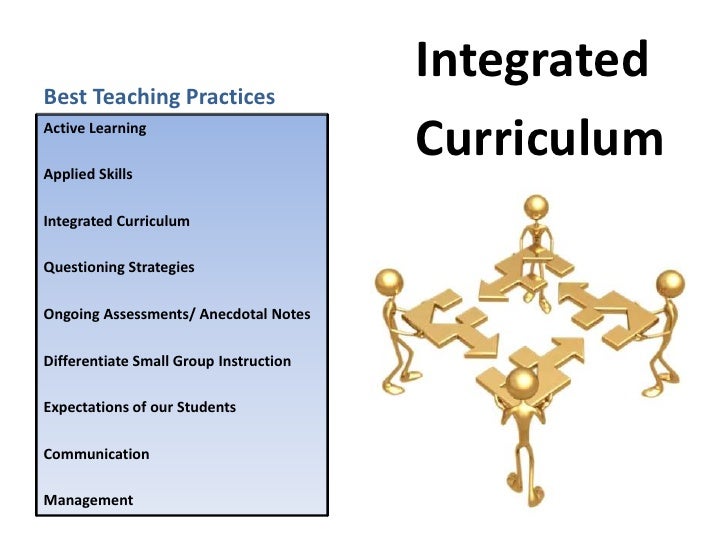 Integrated Curriculum

Best Teaching Practices

Active Learning

Applied Skills

Integrated Curriculum

Questioning Strategies

Ongoing Assessments/ Anecdotal Notes

Differentiate Small Group Instruction

Expectations of our Students

Communication

Management